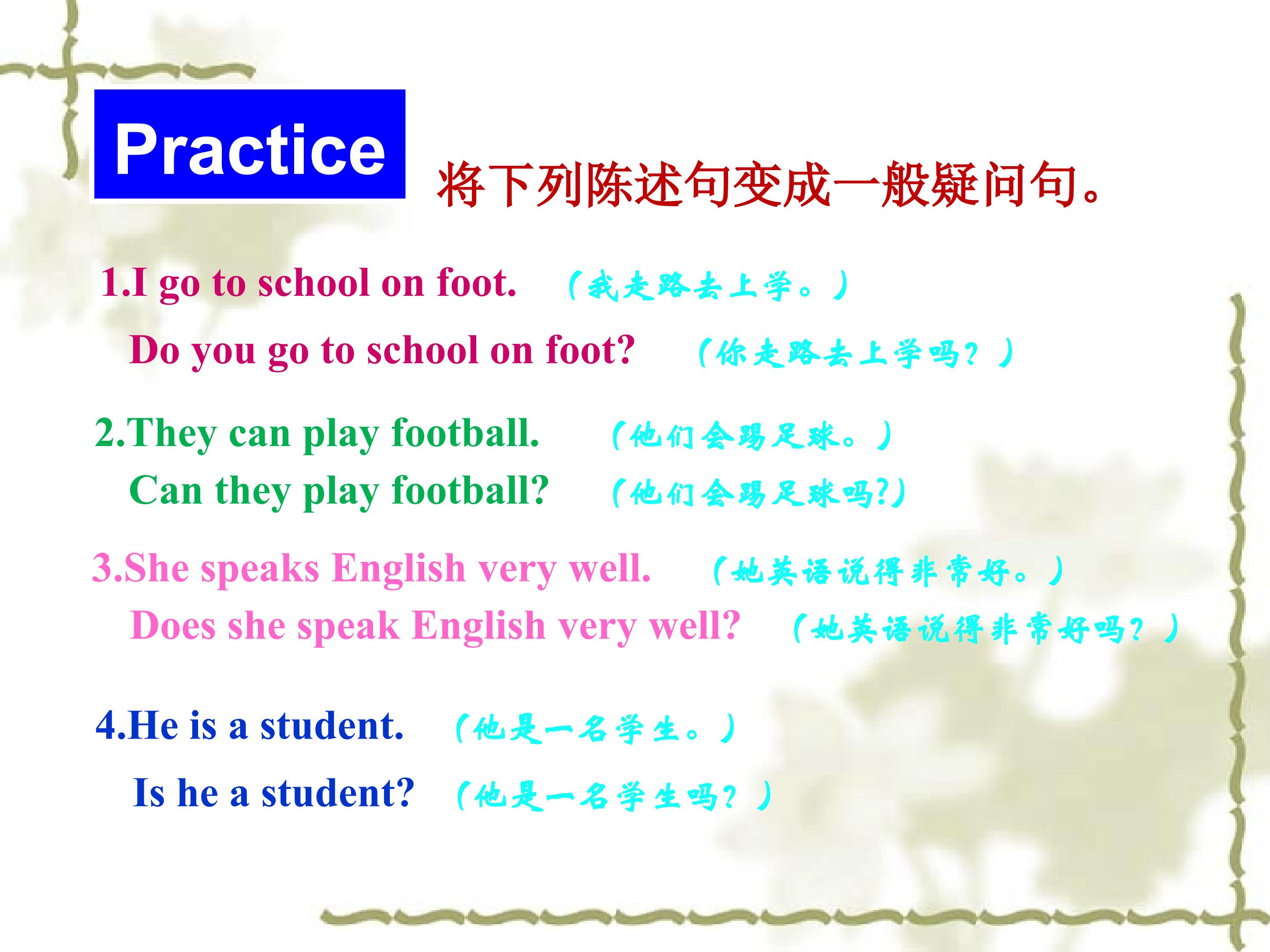 Practice

将下列陈述句变成一般疑问句。

1.I go to school on foot. （我走路去上学。）

Do you go to school on foot? （你走路去上学吗？）

2.They can play football. （他们会踢足球。）

Can they play football? （他们会踢足球吗?）

3.She speaks English very well. （她英语说得非常好。）

Does she speak English very well? （她英语说得非常好吗？）

4.He is a student. （他是一名学生。）

Is he a student? （他是一名学生吗？）